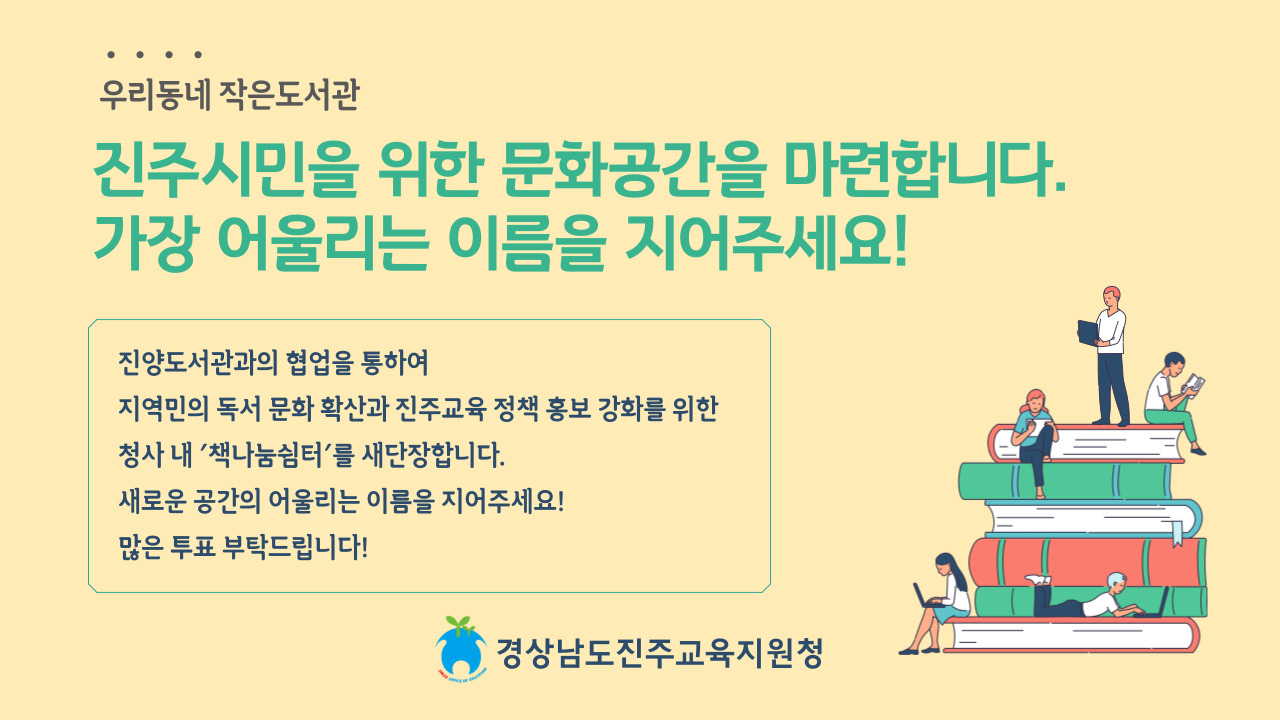 우리동네 작은도서관

진주시민을 위한 문화공간을 마련합니다.
가장 어울리는 이름을 지어주세요!

진양도서관과의 협업을 통하여
지역민의 독서 문화 확산과 진주교육 정책 홍보 강화를 위한
청사 내 '책나눔쉼터'를 새단장합니다.
새로운 공간의 어울리는 이름을 지어주세요!
많은 투표 부탁드립니다!

경상남도진주교육지원청